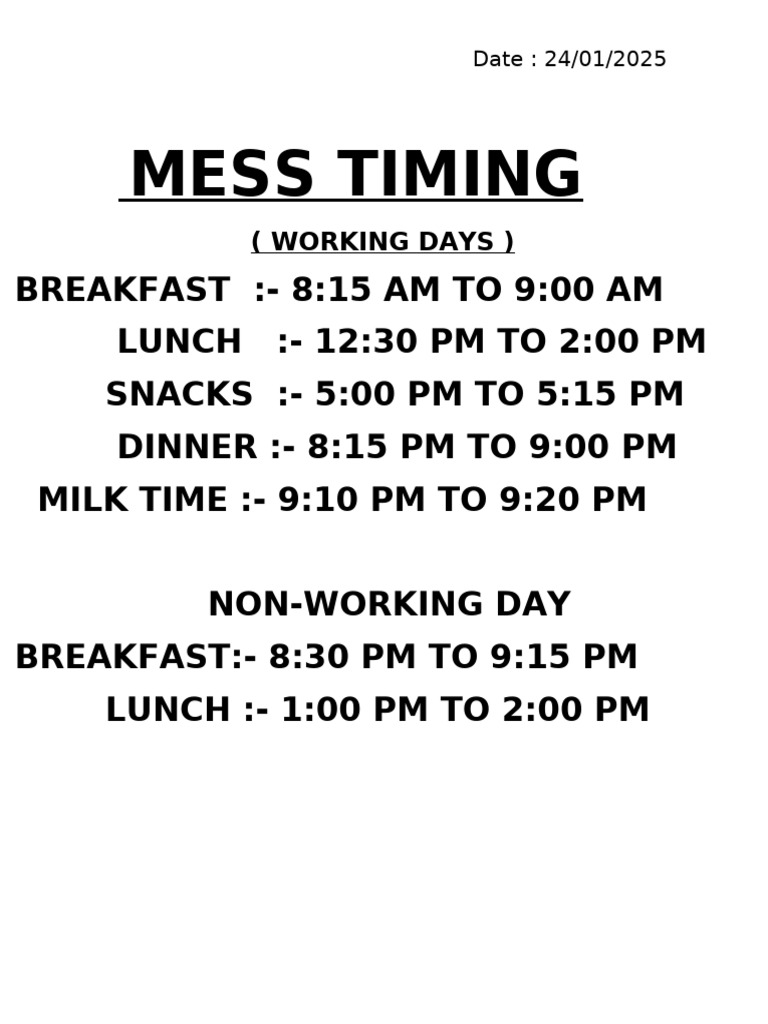 Date : 24/01/2025

MESS TIMING

( WORKING DAYS )

BREAKFAST :- 8:15 AM TO 9:00 AM

LUNCH :- 12:30 PM TO 2:00 PM

SNACKS :- 5:00 PM TO 5:15 PM

DINNER :- 8:15 PM TO 9:00 PM

MILK TIME :- 9:10 PM TO 9:20 PM

NON-WORKING DAY

BREAKFAST:- 8:30 PM TO 9:15 PM

LUNCH :- 1:00 PM TO 2:00 PM